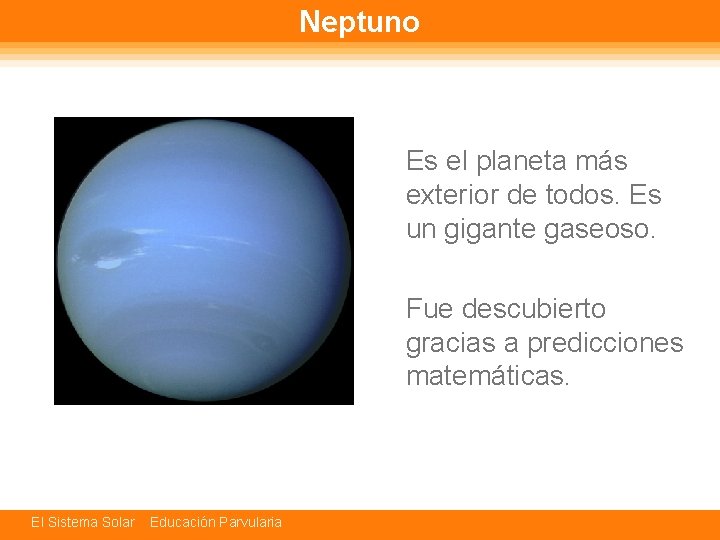 Neptuno

Es el planeta más exterior de todos. Es un gigante gaseoso.

Fue descubierto gracias a predicciones matemáticas.

El Sistema Solar Educación Parvularia